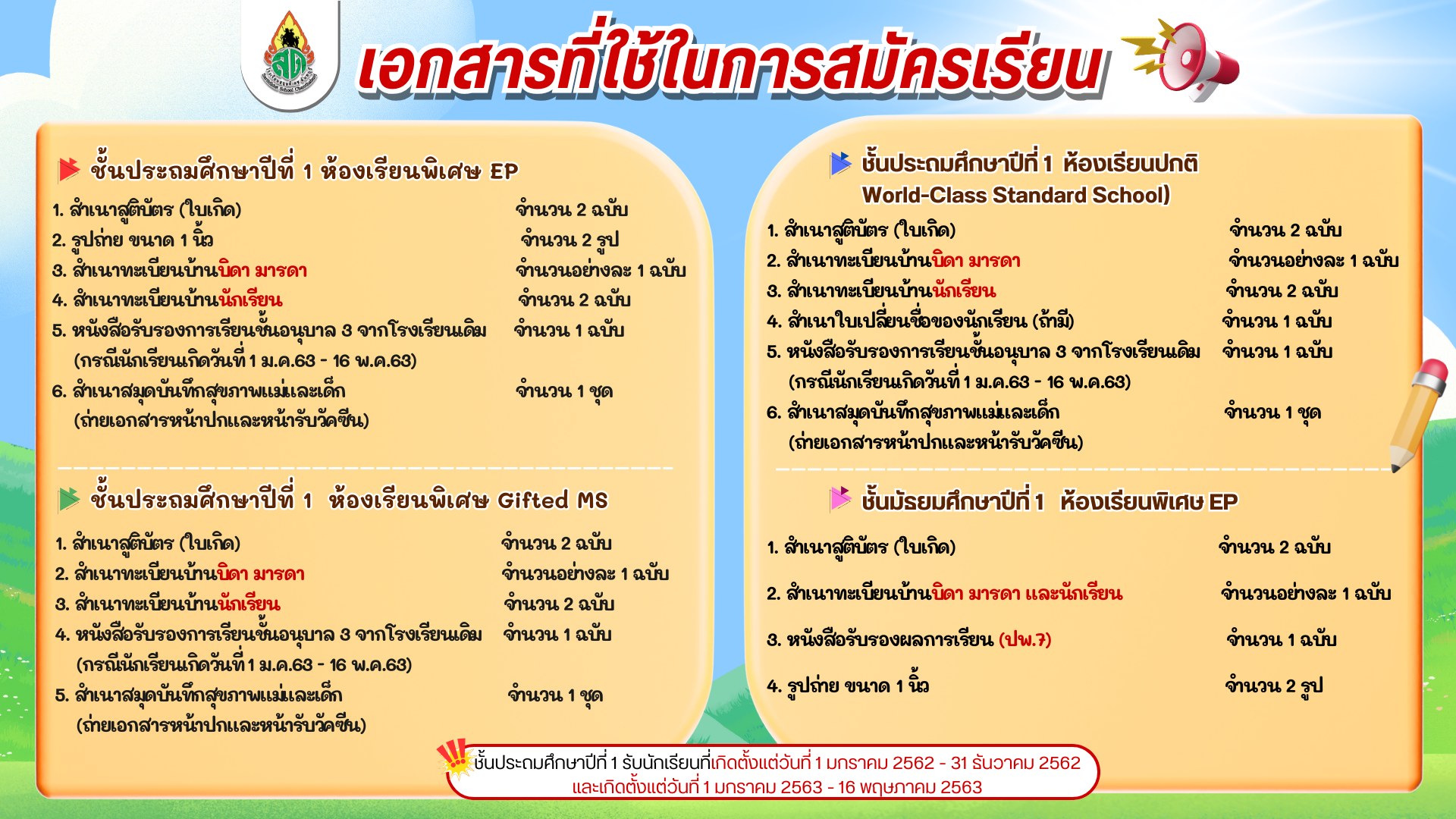 เอกสารที่ใช้ในการสมัครเรียน

ชั้นประถมศึกษาปีที่ 1 ห้องเรียนพิเศษ EP

1. สำเนาสูติบัตร (ใบเกิด) จำนวน 2 ฉบับ
2. รูปถ่าย ขนาด 1 นิ้ว จำนวน 2 รูป
3. สำเนาทะเบียนบ้านบิดา มารดา จำนวนอย่างละ 1 ฉบับ
4. สำเนาทะเบียนบ้านนักเรียน จำนวน 2 ฉบับ
5. หนังสือรับรองการเรียนชั้นอนุบาล 3 จากโรงเรียนเดิม จำนวน 1 ฉบับ
(กรณีนักเรียนเกิดวันที่ 1 ม.ค.63 - 16 พ.ค.63)
6. สำเนาสมุดบันทึกสุขภาพแม่และเด็ก จำนวน 1 ชุด
(ถ่ายเอกสารหน้าปกและหน้ารับวัคซีน)

ชั้นประถมศึกษาปีที่ 1 ห้องเรียนพิเศษ Gifted MS

1. สำเนาสูติบัตร (ใบเกิด) จำนวน 2 ฉบับ
2. สำเนาทะเบียนบ้านบิดา มารดา จำนวนอย่างละ 1 ฉบับ
3. สำเนาทะเบียนบ้านนักเรียน จำนวน 2 ฉบับ
4. หนังสือรับรองการเรียนชั้นอนุบาล 3 จากโรงเรียนเดิม จำนวน 1 ฉบับ
(กรณีนักเรียนเกิดวันที่ 1 ม.ค.63 - 16 พ.ค.63)
5. สำเนาสมุดบันทึกสุขภาพแม่และเด็ก จำนวน 1 ชุด
(ถ่ายเอกสารหน้าปกและหน้ารับวัคซีน)

ชั้นประถมศึกษาปีที่ 1 ห้องเรียนปกติ
World-Class Standard School)

1. สำเนาสูติบัตร (ใบเกิด) จำนวน 2 ฉบับ
2. สำเนาทะเบียนบ้านบิดา มารดา จำนวนอย่างละ 1 ฉบับ
3. สำเนาทะเบียนบ้านนักเรียน จำนวน 2 ฉบับ
4. สำเนาใบเปลี่ยนชื่อของนักเรียน (ถ้ามี) จำนวน 1 ฉบับ
5. หนังสือรับรองการเรียนชั้นอนุบาล 3 จากโรงเรียนเดิม จำนวน 1 ฉบับ
(กรณีนักเรียนเกิดวันที่ 1 ม.ค.63 - 16 พ.ค.63)
6. สำเนาสมุดบันทึกสุขภาพแม่และเด็ก จำนวน 1 ชุด
(ถ่ายเอกสารหน้าปกและหน้ารับวัคซีน)

ชั้นมัธยมศึกษาปีที่ 1 ห้องเรียนพิเศษ EP

1. สำเนาสูติบัตร (ใบเกิด) จำนวน 2 ฉบับ
2. สำเนาทะเบียนบ้านบิดา มารดา และนักเรียน จำนวนอย่างละ 1 ฉบับ
3. หนังสือรับรองผลการเรียน (ปพ.7) จำนวน 1 ฉบับ
4. รูปถ่าย ขนาด 1 นิ้ว จำนวน 2 รูป

ชั้นประถมศึกษาปีที่ 1 รับนักเรียนที่เกิดตั้งแต่วันที่ 1 มกราคม 2562 - 31 ธันวาคม 2562
และเกิดตั้งแต่วันที่ 1 มกราคม 2563 - 16 พฤษภาคม 2563